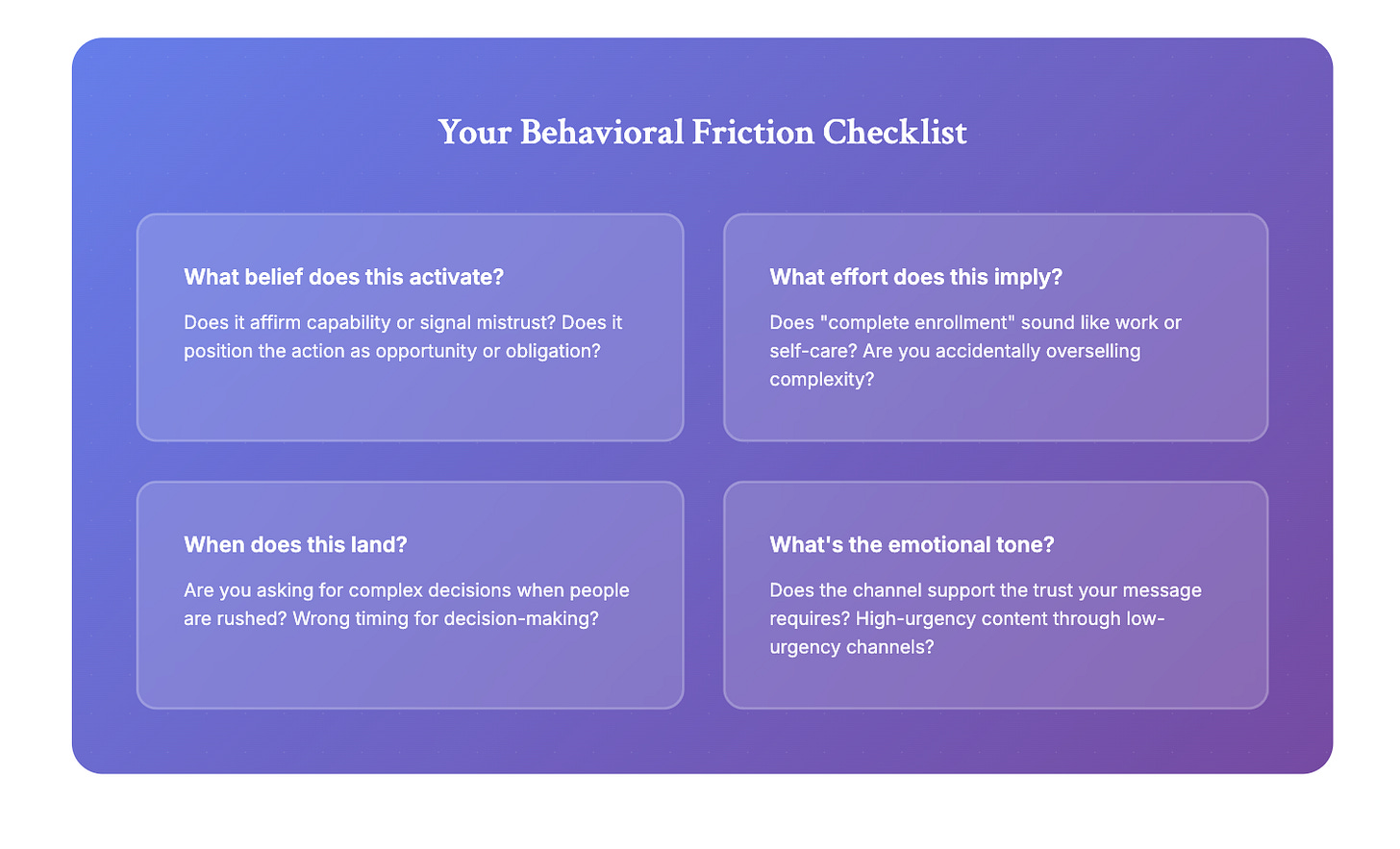 Your Behavioral Friction Checklist

What belief does this activate?

Does it affirm capability or signal mistrust? Does it position the action as opportunity or obligation?

What effort does this imply?

Does "complete enrollment" sound like work or self-care? Are you accidentally overselling complexity?

When does this land?

Are you asking for complex decisions when people are rushed? Wrong timing for decision-making?

What's the emotional tone?

Does the channel support the trust your message requires? High-urgency content through low-urgency channels?